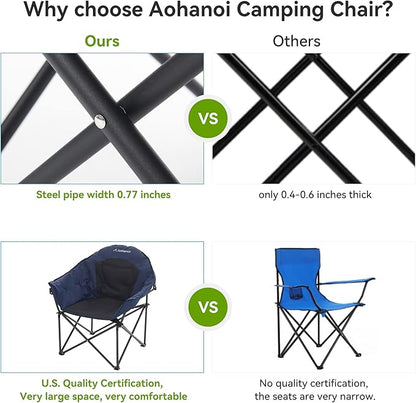 Why choose Aohanoi Camping Chair?

Ours

Others

VS

Steel pipe width 0.77 inches

only 0.4-0.6 inches thick

Aohanoi

VS

U.S. Quality Certification, Very large space, very comfortable

No quality certification, the seats are very narrow.